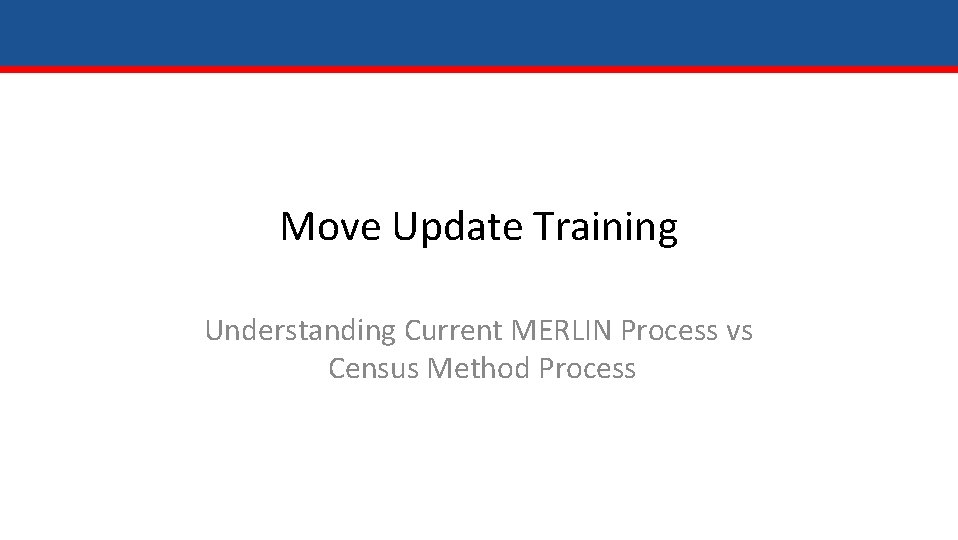 Move Update Training

Understanding Current MERLIN Process vs Census Method Process